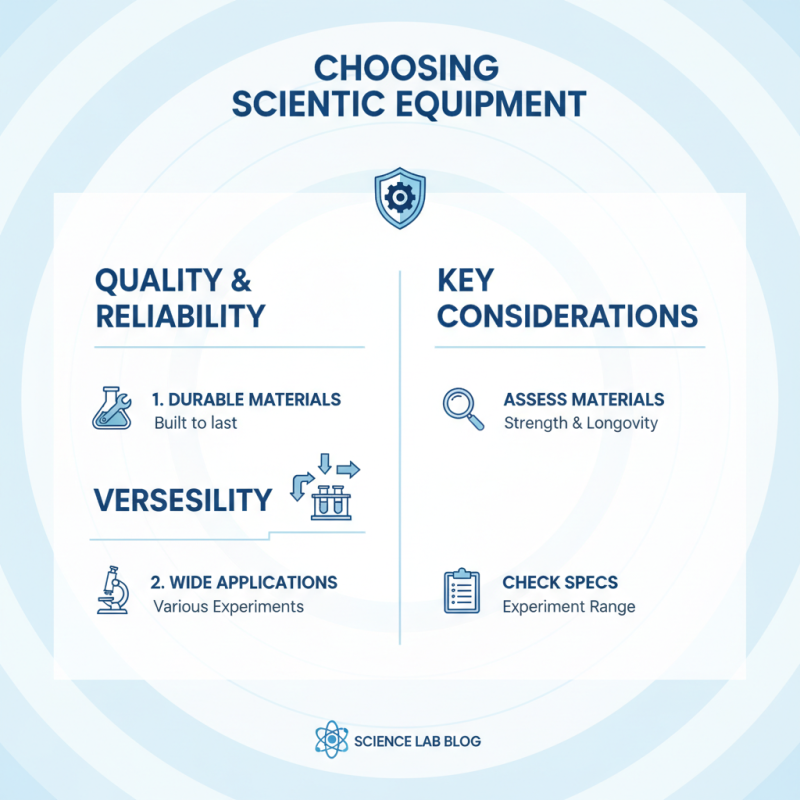 CHOOSING SCIENTIC EQUIPMENT

QUALITY & RELIABILITY

1. DURABLE MATERIALS
Built to last

VERSESILITY

2. WIDE APPLICATIONS
Various Experiments

KEY CONSIDERATIONS

ASSESS MATERIALS
Strength & Longovity

CHECK SPECS
Experiment Range

SCIENCE LAB BLOG